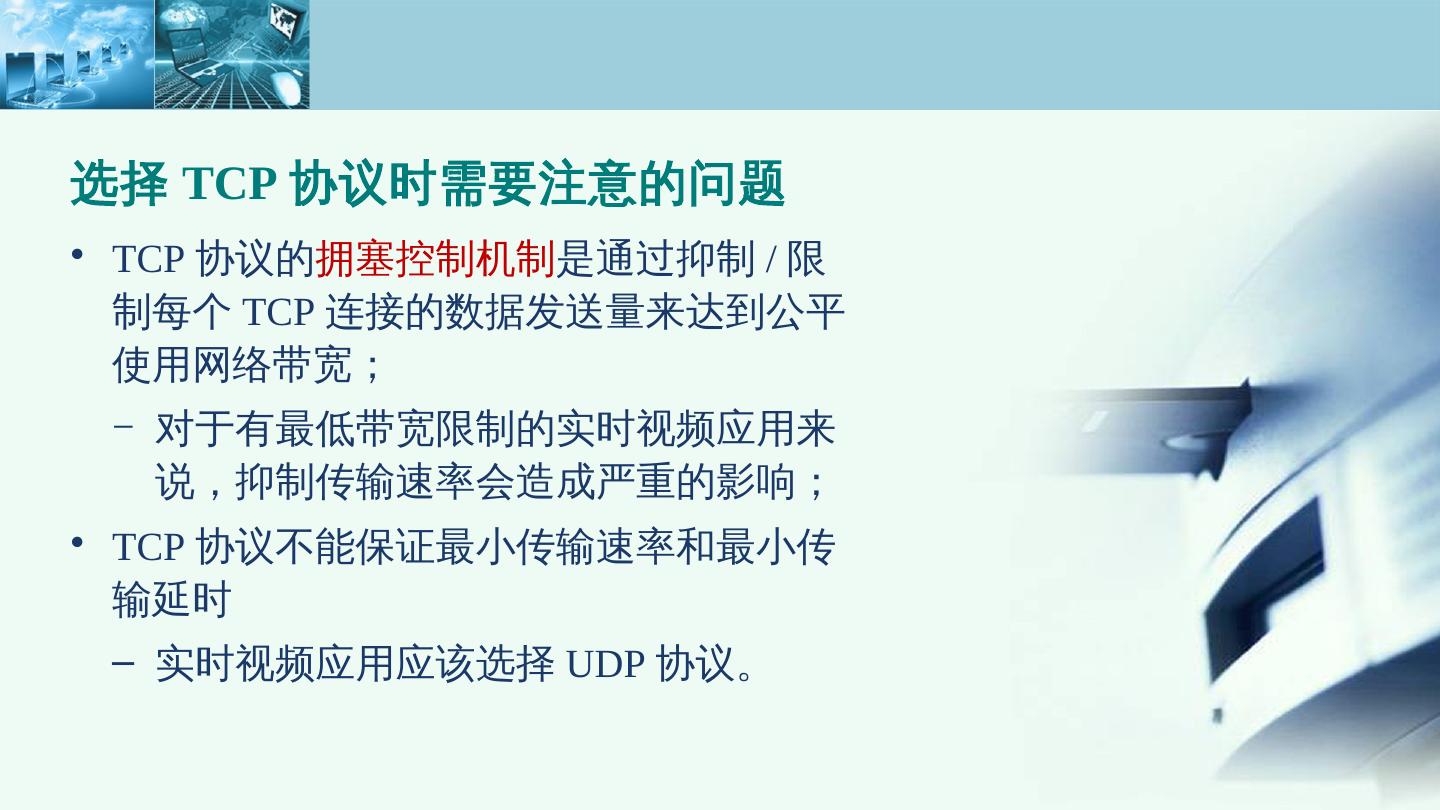 选择 TCP 协议时需要注意的问题

• TCP 协议的拥塞控制机制是通过抑制 / 限制每个 TCP 连接的数据发送量来达到公平使用网络带宽；

– 对于有最低带宽限制的实时视频应用来说，抑制传输速率会造成严重的影响；

• TCP 协议不能保证最小传输速率和最小传输延时

– 实时视频应用应该选择 UDP 协议。